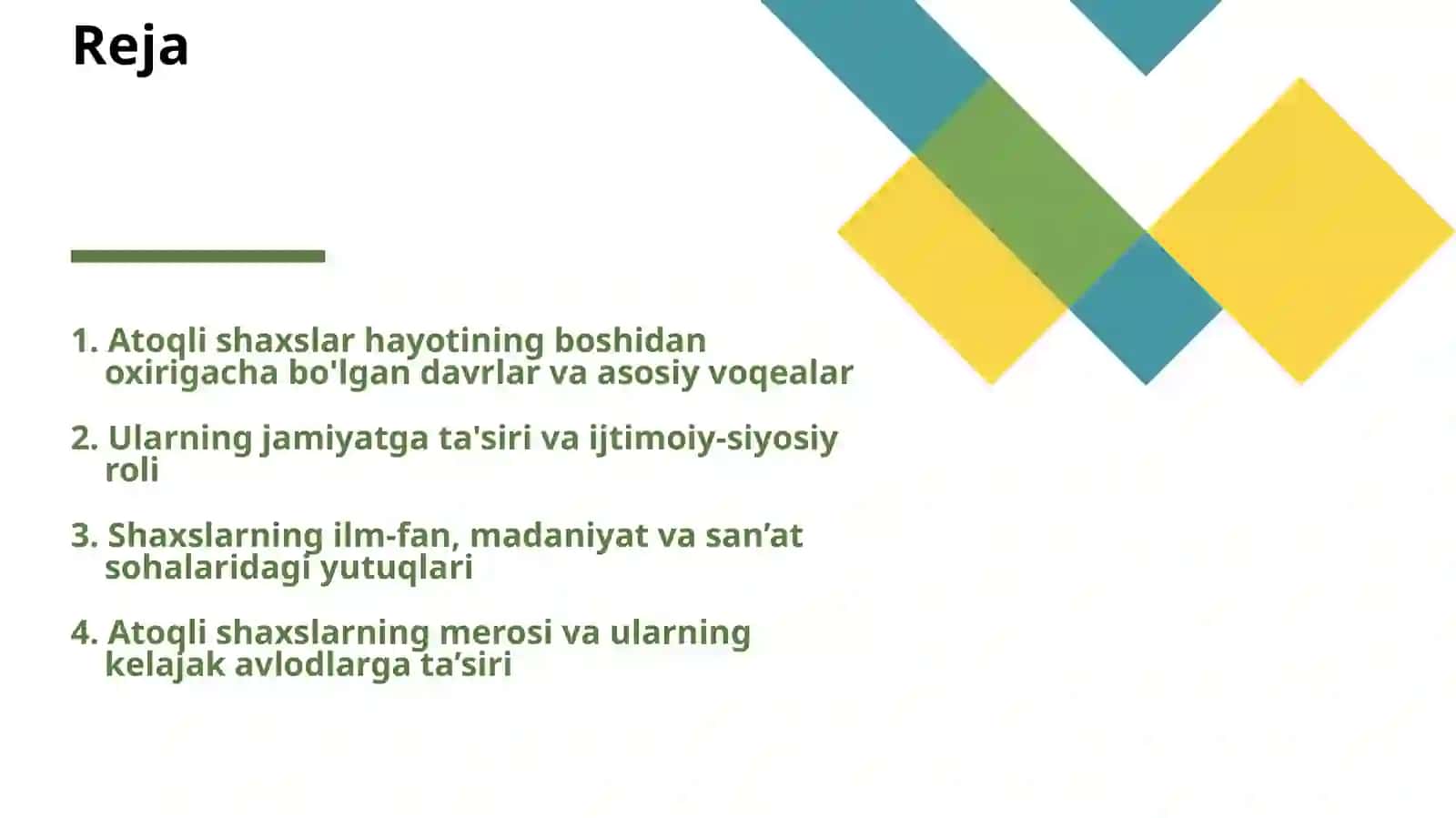 Reja

1. Atoqli shaxslar hayotining boshidan oxirigacha bo'lgan davrlar va asosiy voqealar

2. Ularning jamiyatga ta'siri va ijtimoiy-siyosiy roli

3. Shaxslarning ilm-fan, madaniyat va san’at sohalaridagi yutuqlari

4. Atoqli shaxslarning merosi va ularning kelajak avlodlarga ta’siri